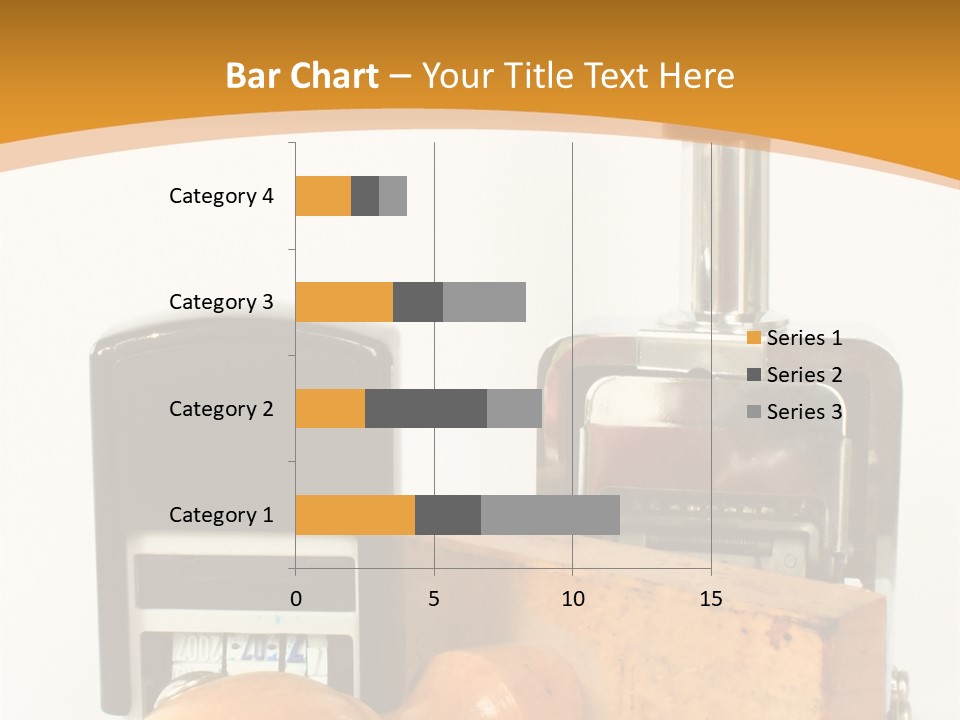 Bar Chart – Your Title Text Here

Category 4
Category 3
Category 2
Category 1

0
5
10
15

Series 1
Series 2
Series 3